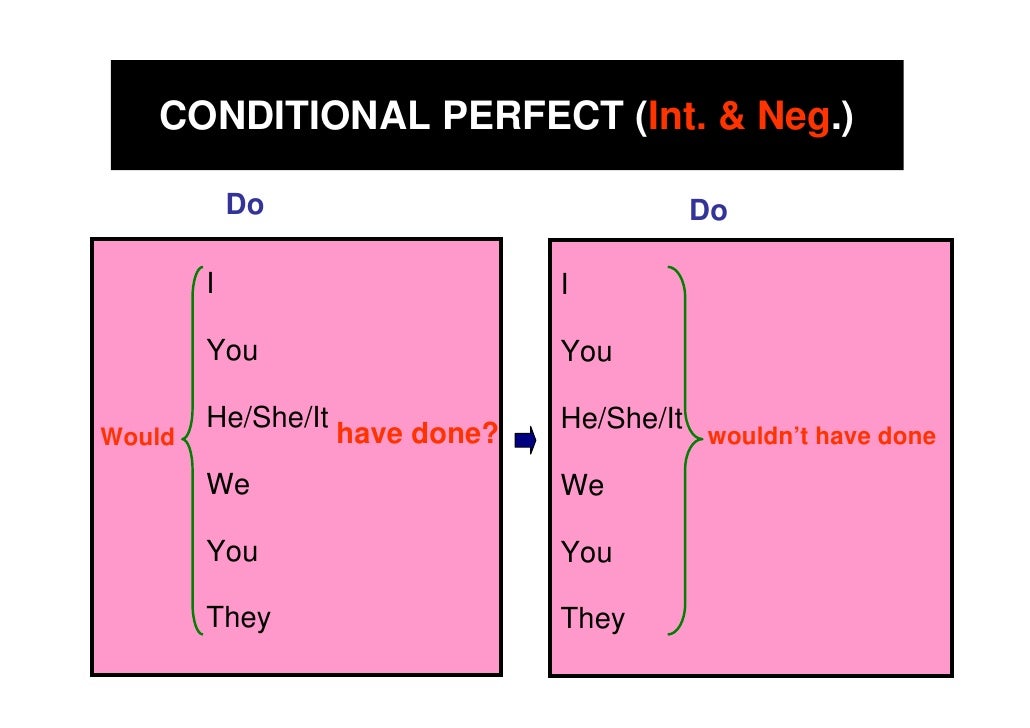 CONDITIONAL PERFECT (Int. & Neg.)

Do

Would
I
You
He/She/It
We
You
They
have done?

Do

I
You
He/She/It
We
You
They
wouldn't have done